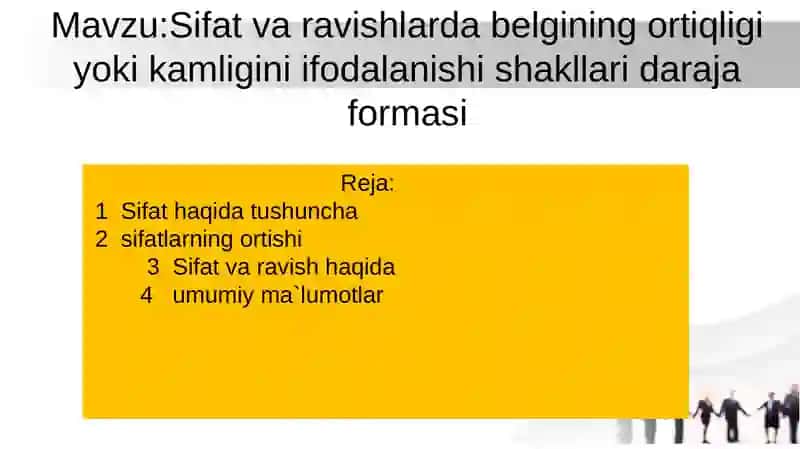 Mavzu:Sifat va ravishlarda belgining ortiqligi yoki kamligini ifodalanishi shakllari daraja formasi

Reja:
1 Sifat haqida tushuncha
2 sifatlarning ortishi
3 Sifat va ravish haqida
4 umumiy ma`lumotlar